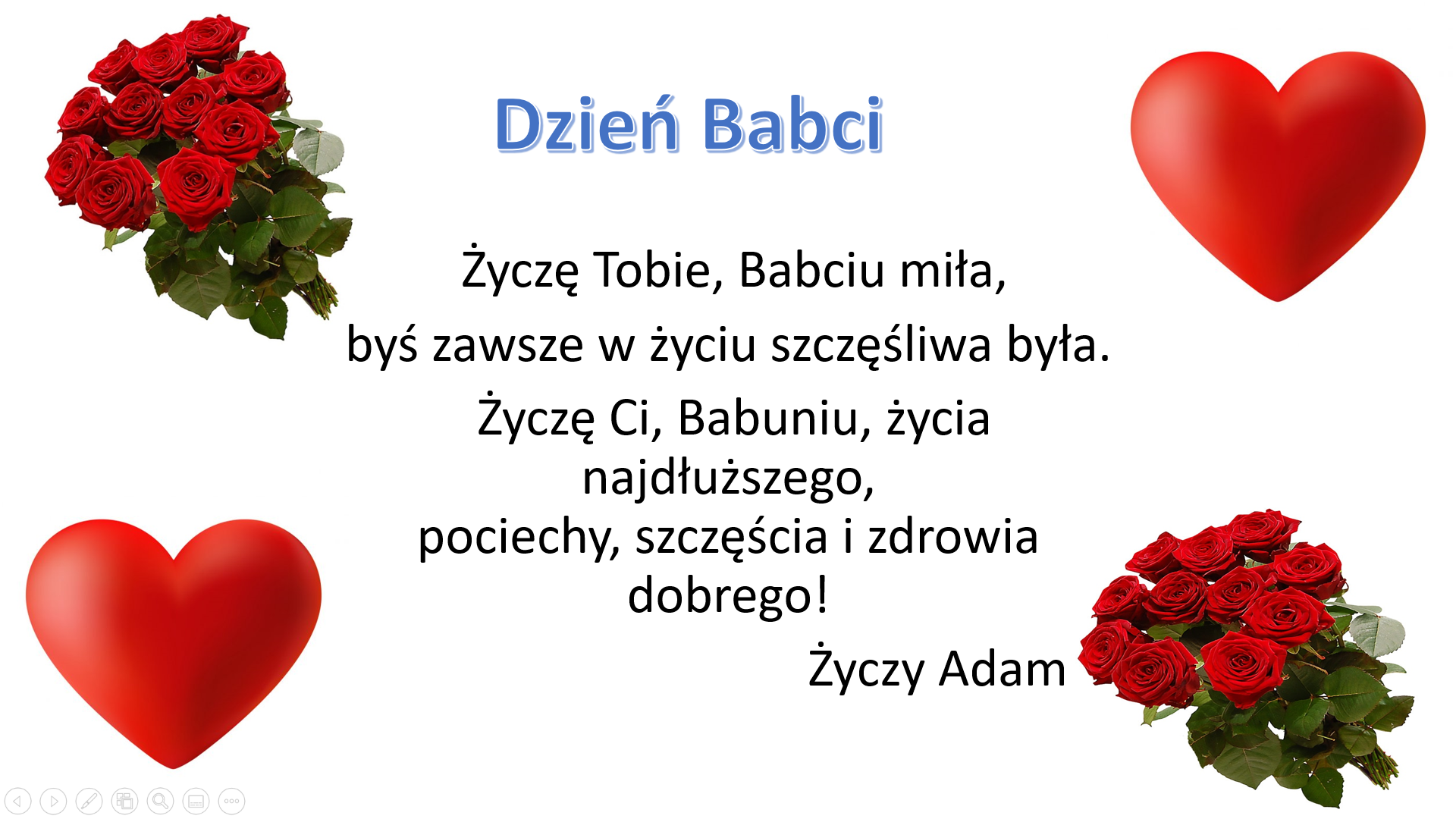 Dzień Babci

Życzę Tobie, Babciu miła,
byś zawsze w życiu szczęśliwa była.
Życzę Ci, Babuniu, życia najdłuższego,
pociechy, szczęścia i zdrowia dobrego!

Życzy Adam